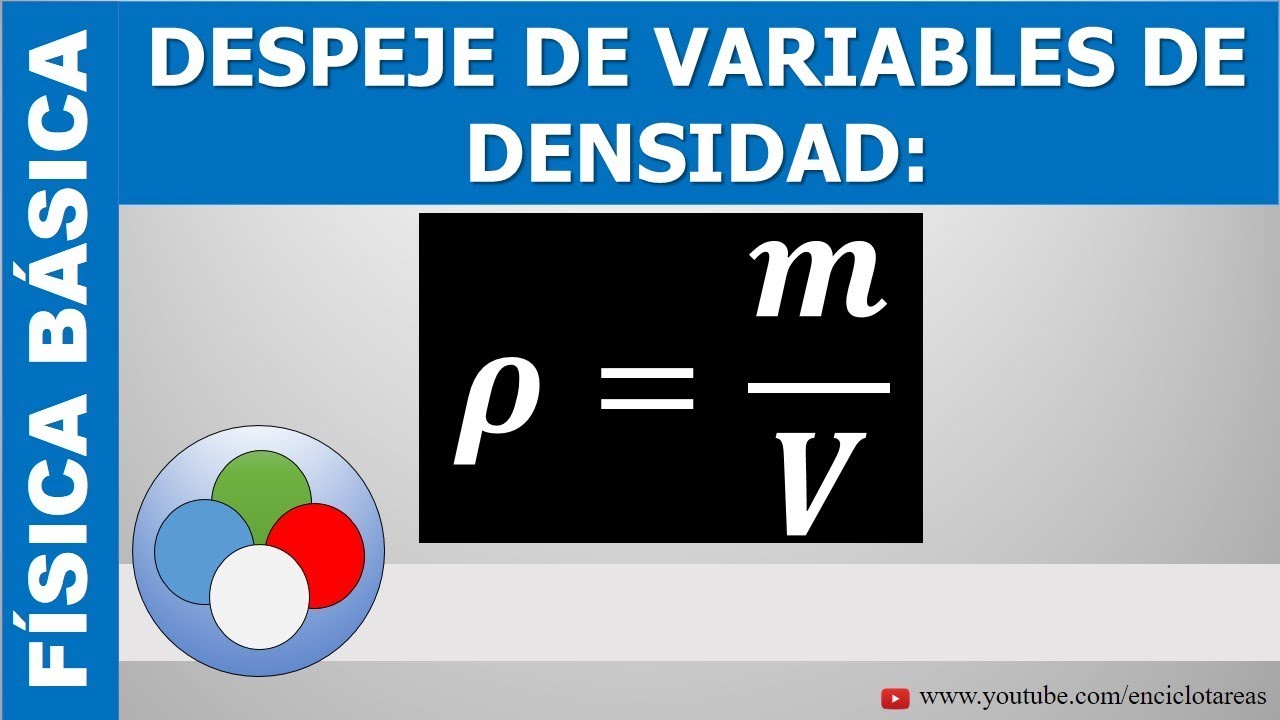 FÍSICA BÁSICA

DESPEJE DE VARIABLES DE DENSIDAD:

$\rho = \frac{m}{V}$

www.youtube.com/enciclotareas